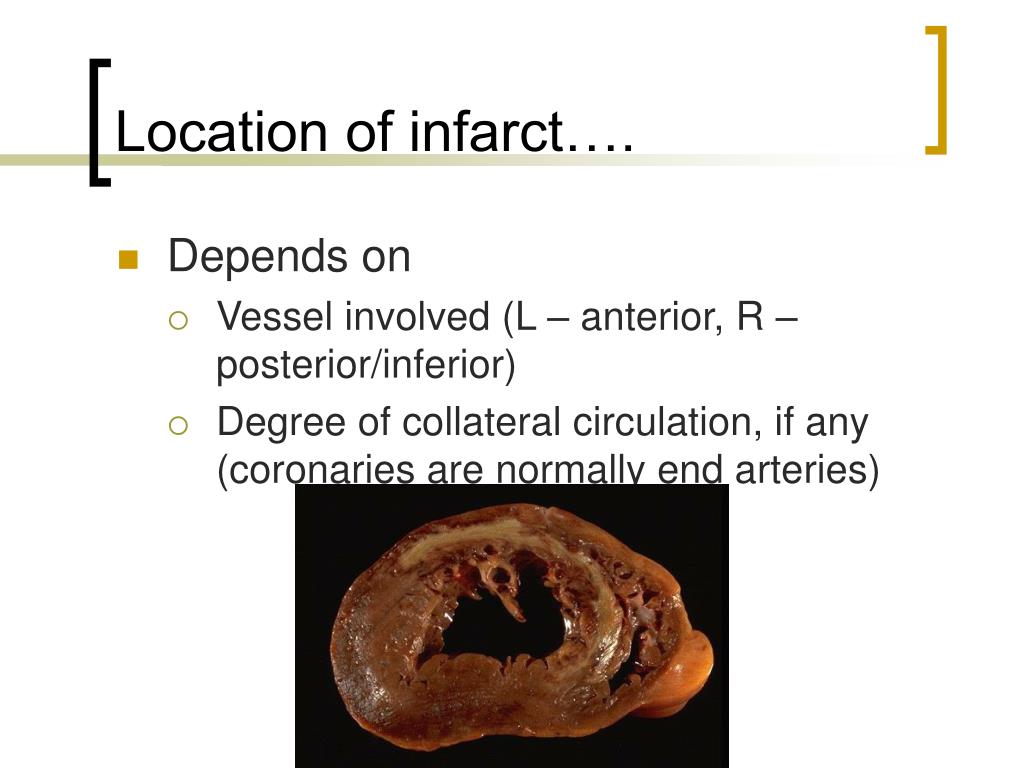 Location of infarct….

Depends on

Vessel involved (L – anterior, R – posterior/inferior)

Degree of collateral circulation, if any (coronaries are normally end arteries)